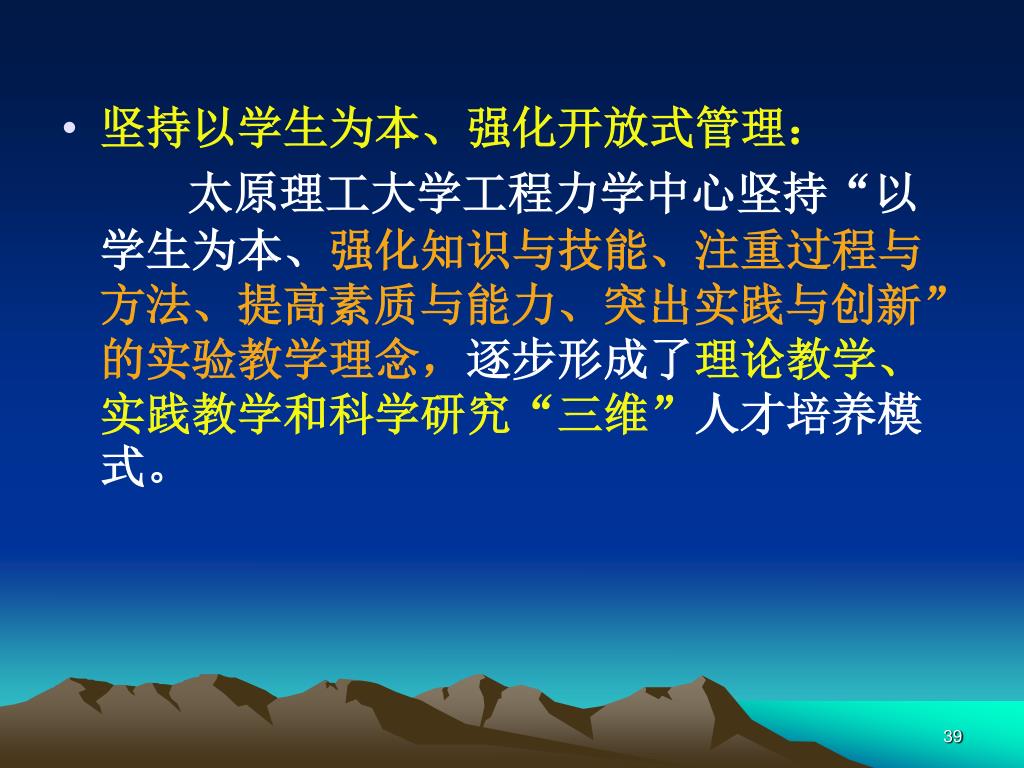 • 坚持以学生为本、强化开放式管理：

太原理工大学工程力学中心坚持“以学生为本、强化知识与技能、注重过程与方法、提高素质与能力、突出实践与创新”的实验教学理念，逐步形成了理论教学、实践教学和科学研究“三维”人才培养模式。

39